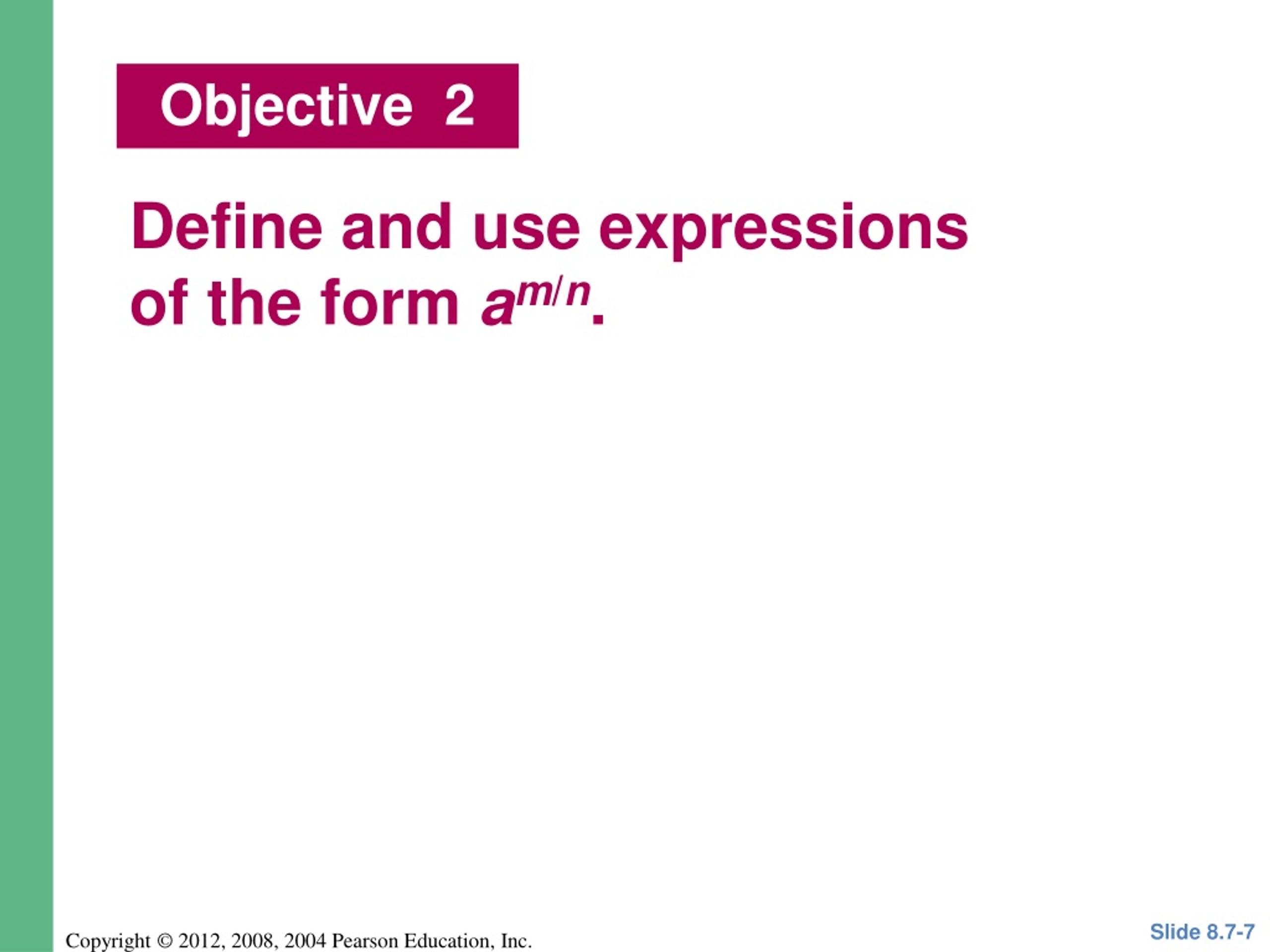 Objective 2

Define and use expressions of the form $a^{m/n}$.

Copyright © 2012, 2008, 2004 Pearson Education, Inc.

Slide 8.7-7